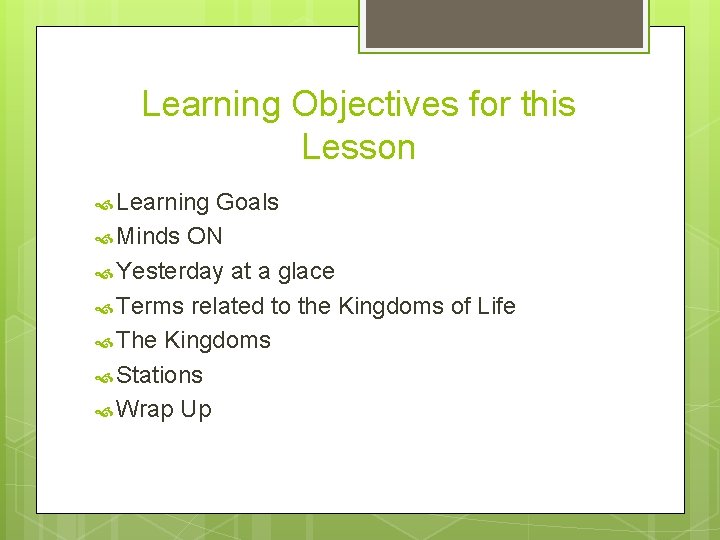 Learning Objectives for this Lesson

Learning Goals
Minds ON
Yesterday at a glace
Terms related to the Kingdoms of Life
The Kingdoms
Stations
Wrap Up